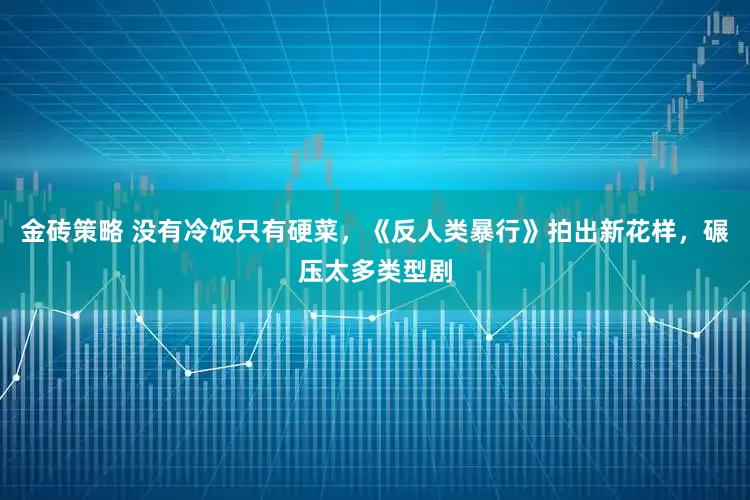 金砖策略 没有冷饭只有硬菜，《反人类暴行》拍出新花样，碾压太多类型剧